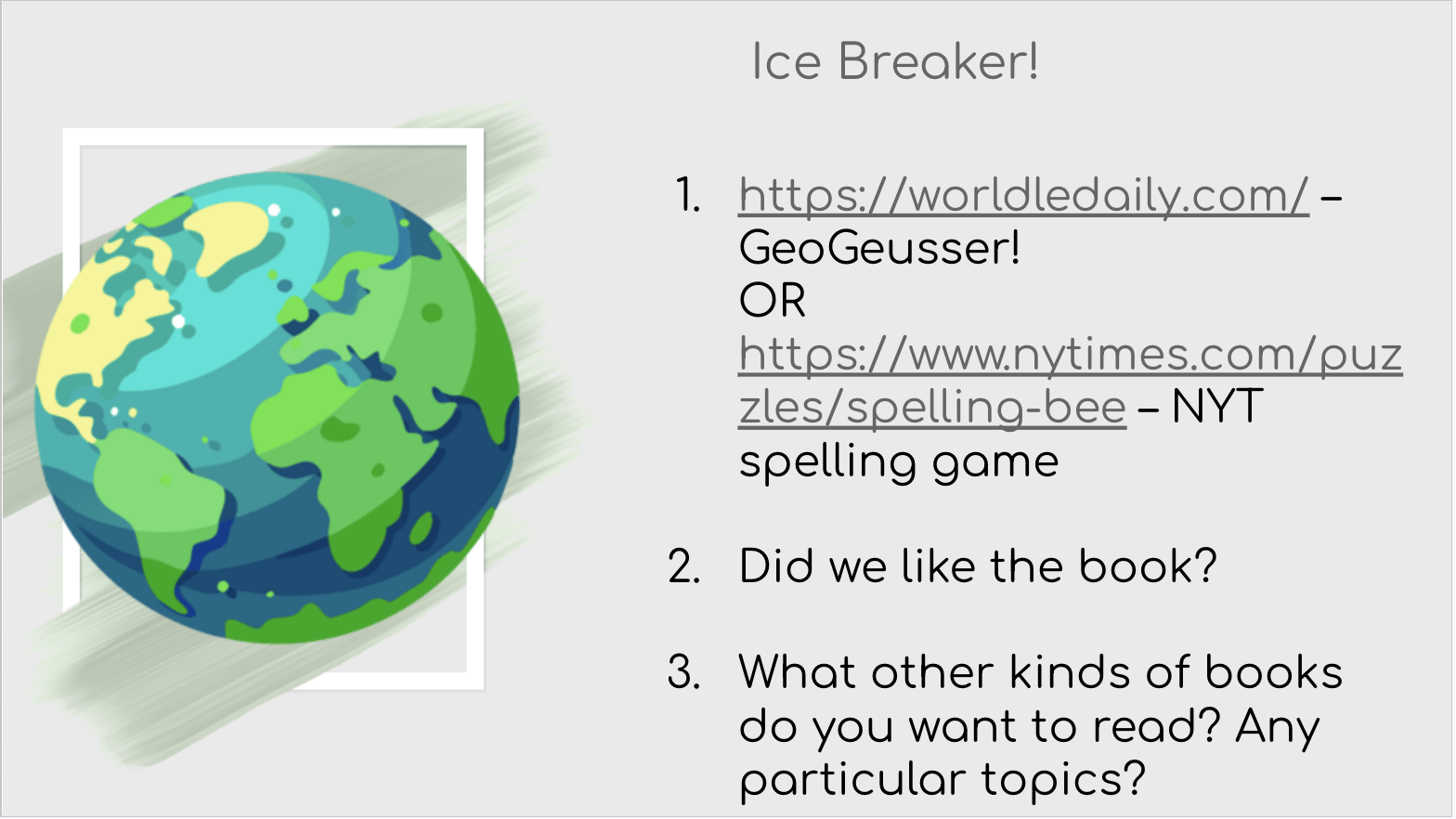 Ice Breaker!

1. https://worldledaily.com/ – GeoGeusser!
OR
https://www.nytimes.com/puzzles/spelling-bee – NYT spelling game

2. Did we like the book?

3. What other kinds of books do you want to read? Any particular topics?